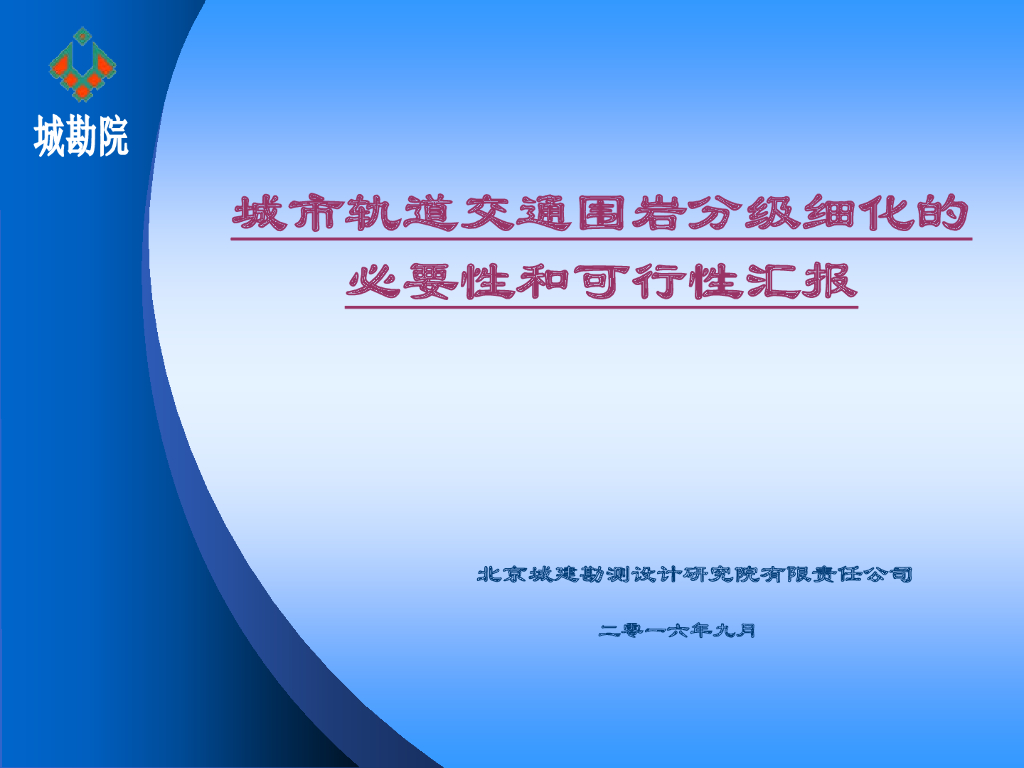 城勘院

城市轨道交通围岩分级细化的必要性和可行性汇报

北京城建勘测设计研究院有限责任公司

二零一六年九月